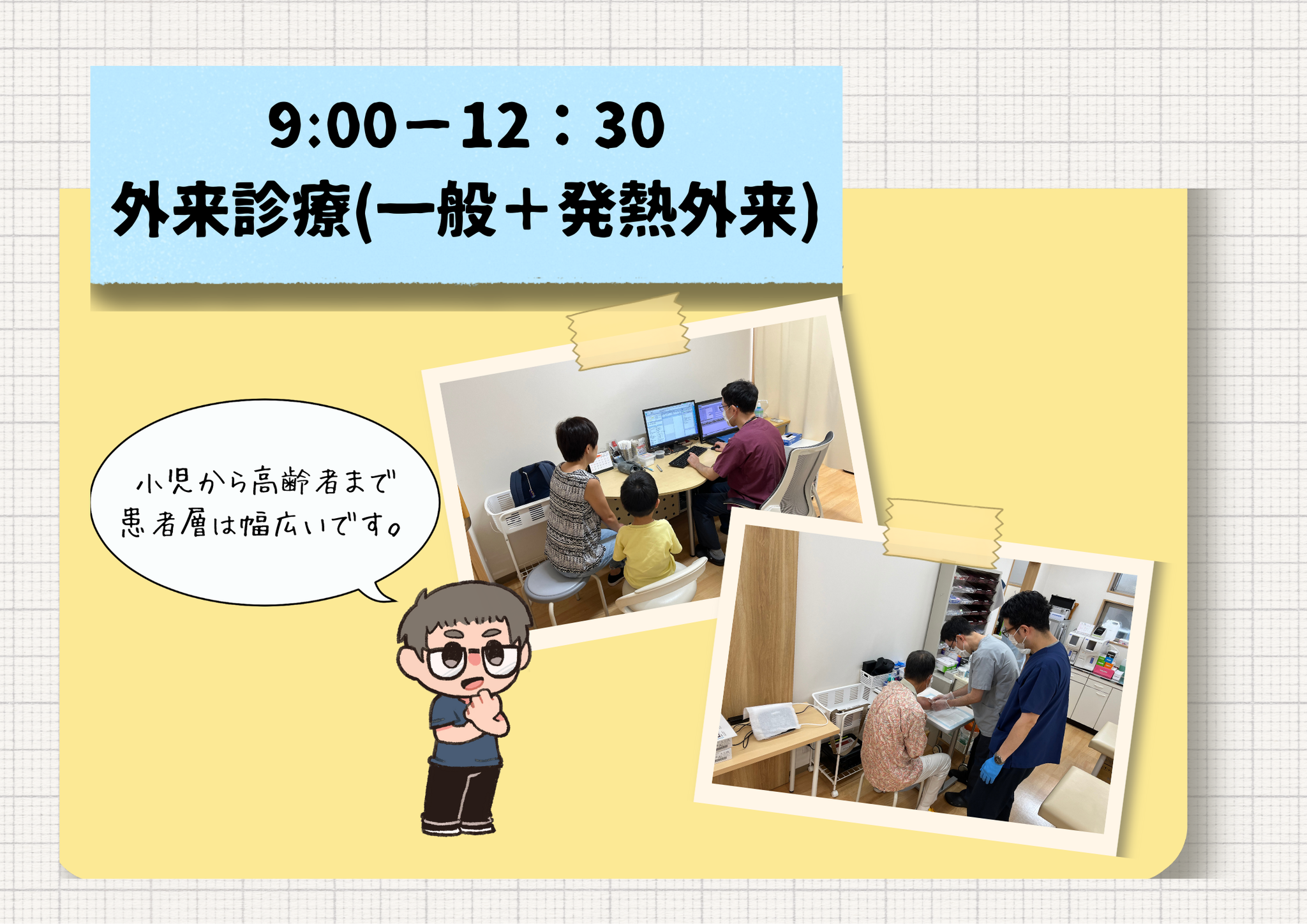 9:00－12：30
外来診療(一般＋発熱外来)

小児から高齢者まで
患者層は幅広いです。